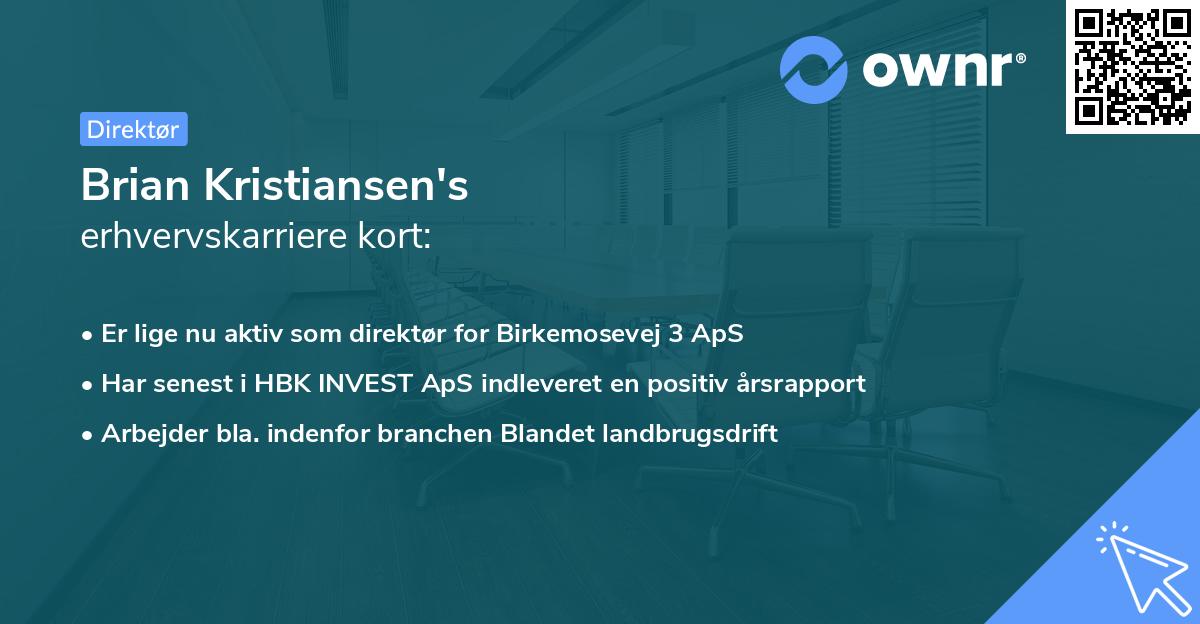 ownr®

Direktør

Brian Kristiansen's
erhvervskarriere kort:

• Er lige nu aktiv som direktør for Birkemosevej 3 ApS
• Har senest i HBK INVEST ApS indleveret en positiv årsrapport
• Arbejder bla. indenfor branchen Blandet landbrugsdrift